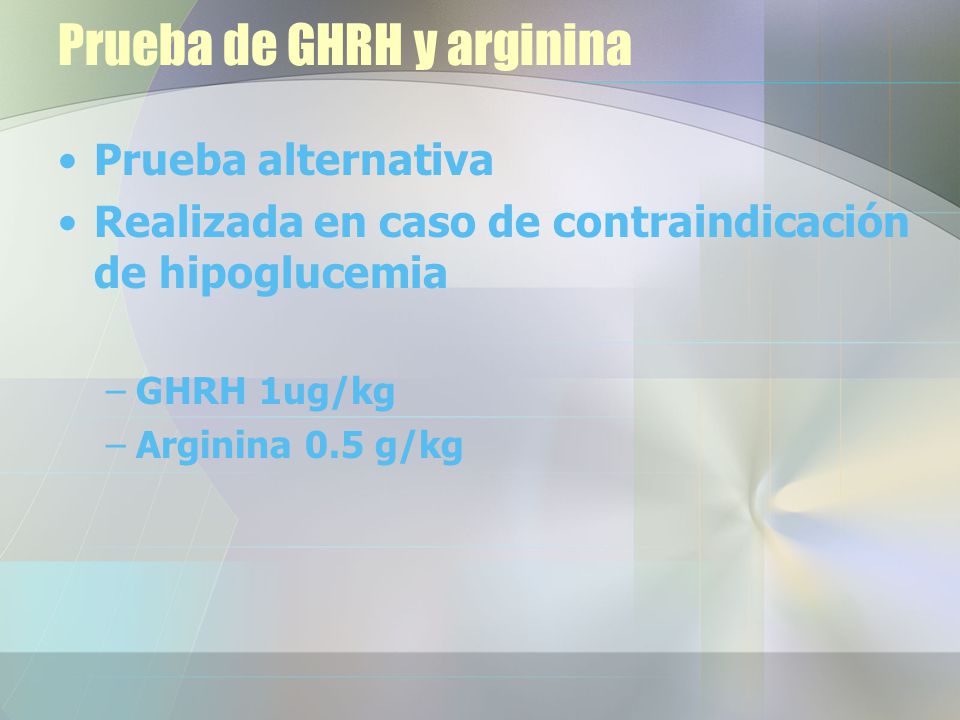 Prueba de GHRH y arginina

• Prueba alternativa
• Realizada en caso de contraindicación de hipoglucemia

– GHRH 1ug/kg
– Arginina 0.5 g/kg